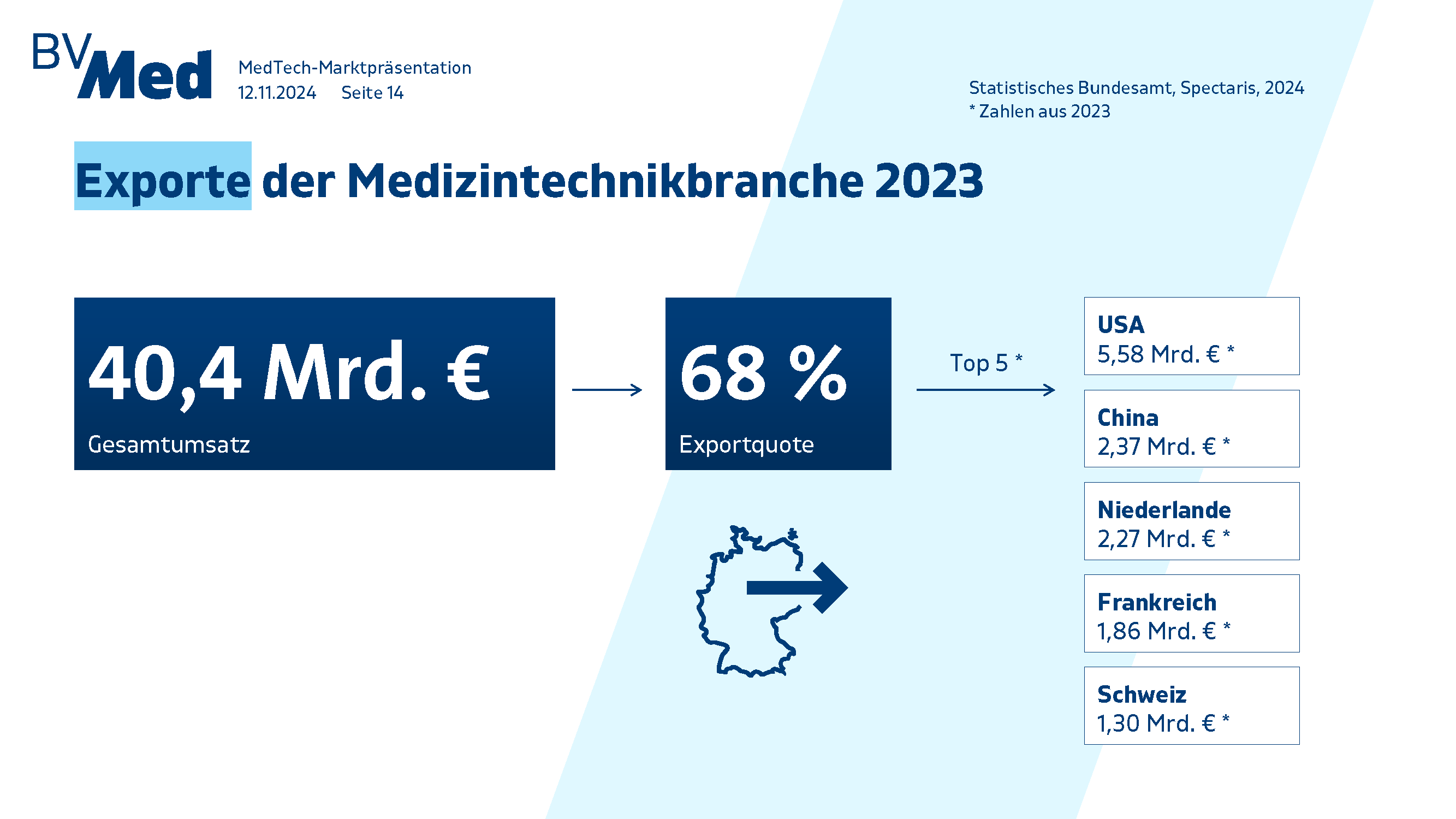 BVMed

MedTech-Marktpräsentation
12.11.2024 Seite 14

Statistisches Bundesamt, Spectaris, 2024
* Zahlen aus 2023

Exporte der Medizintechnikbranche 2023

40,4 Mrd. €
Gesamtumsatz

68 %
Exportquote

Top 5 *

USA
5,58 Mrd. € *

China
2,37 Mrd. € *

Niederlande
2,27 Mrd. € *

Frankreich
1,86 Mrd. € *

Schweiz
1,30 Mrd. € *